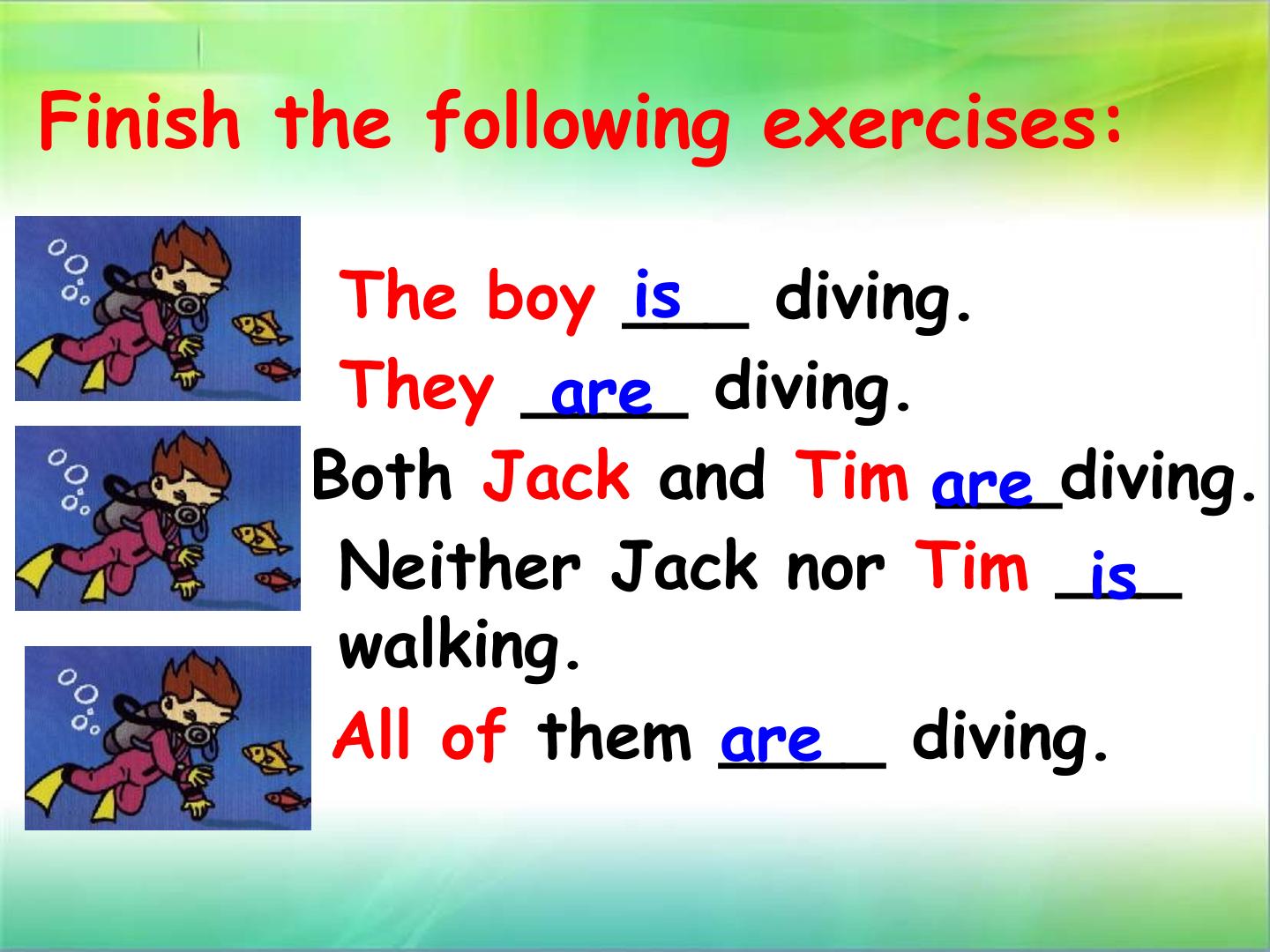 Finish the following exercises:

The boy is diving.

They are diving.

Both Jack and Tim are diving.

Neither Jack nor Tim is walking.

All of them are diving.